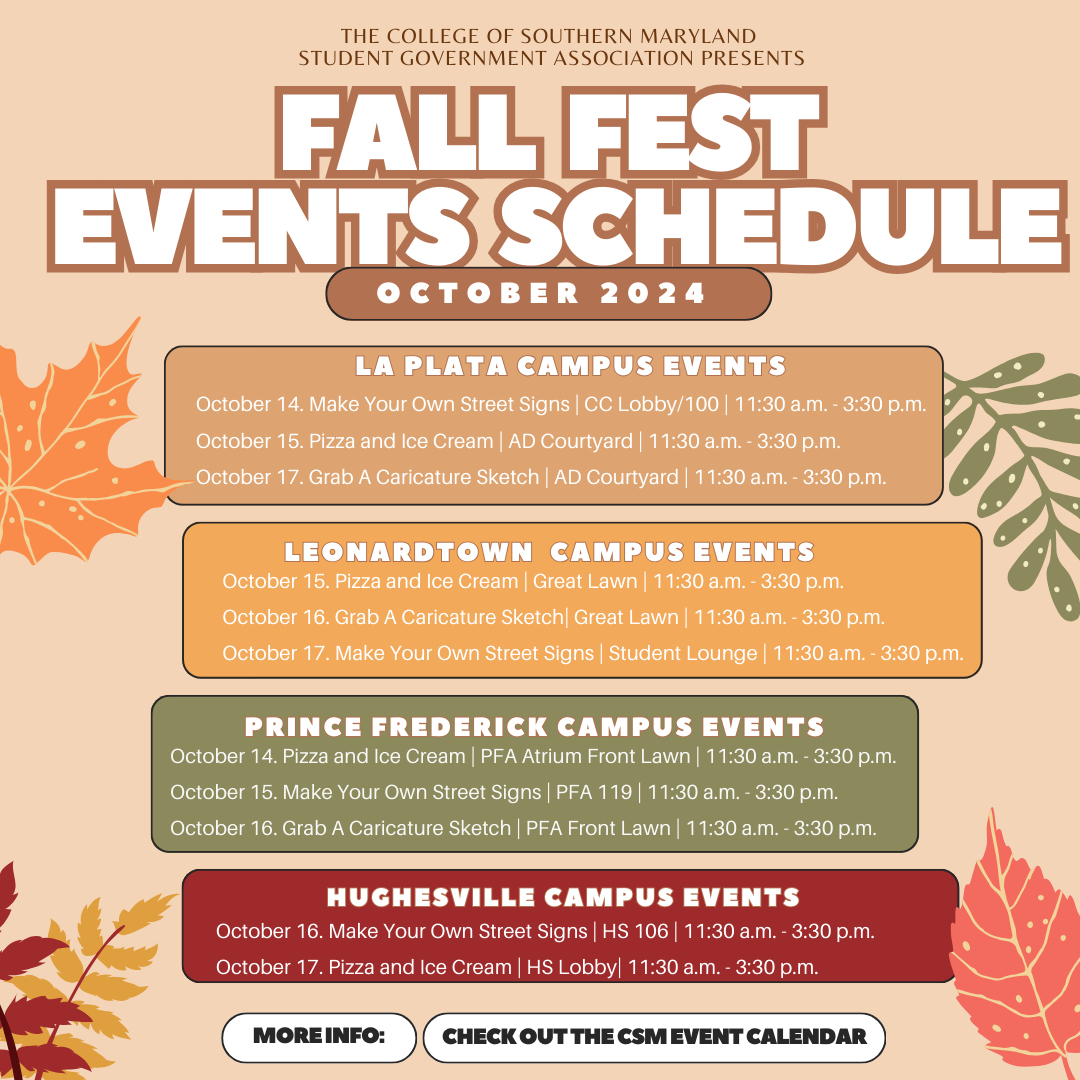 THE COLLEGE OF SOUTHERN MARYLAND
STUDENT GOVERNMENT ASSOCIATION PRESENTS

FALL FEST
EVENTS SCHEDULE

OCTOBER 2024

LA PLATA CAMPUS EVENTS

October 14. Make Your Own Street Signs | CC Lobby/100 | 11:30 a.m. - 3:30 p.m.

October 15. Pizza and Ice Cream | AD Courtyard | 11:30 a.m. - 3:30 p.m.

October 17. Grab A Caricature Sketch | AD Courtyard | 11:30 a.m. - 3:30 p.m.

LEONARDTOWN CAMPUS EVENTS

October 15. Pizza and Ice Cream | Great Lawn | 11:30 a.m. - 3:30 p.m.

October 16. Grab A Caricature Sketch| Great Lawn | 11:30 a.m. - 3:30 p.m.

October 17. Make Your Own Street Signs | Student Lounge | 11:30 a.m. - 3:30 p.m.

PRINCE FREDERICK CAMPUS EVENTS

October 14. Pizza and Ice Cream | PFA Atrium Front Lawn | 11:30 a.m. - 3:30 p.m.

October 15. Make Your Own Street Signs | PFA 119 | 11:30 a.m. - 3:30 p.m.

October 16. Grab A Caricature Sketch | PFA Front Lawn | 11:30 a.m. - 3:30 p.m.

HUGHESVILLE CAMPUS EVENTS

October 16. Make Your Own Street Signs | HS 106 | 11:30 a.m. - 3:30 p.m.

October 17. Pizza and Ice Cream | HS Lobby| 11:30 a.m. - 3:30 p.m.

MORE INFO:

CHECK OUT THE CSM EVENT CALENDAR